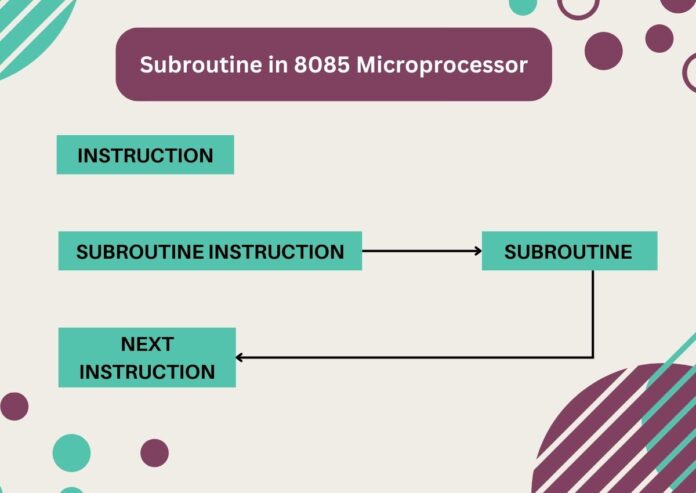 Subroutine in 8085 Microprocessor

INSTRUCTION

SUBROUTINE INSTRUCTION

SUBROUTINE

NEXT INSTRUCTION